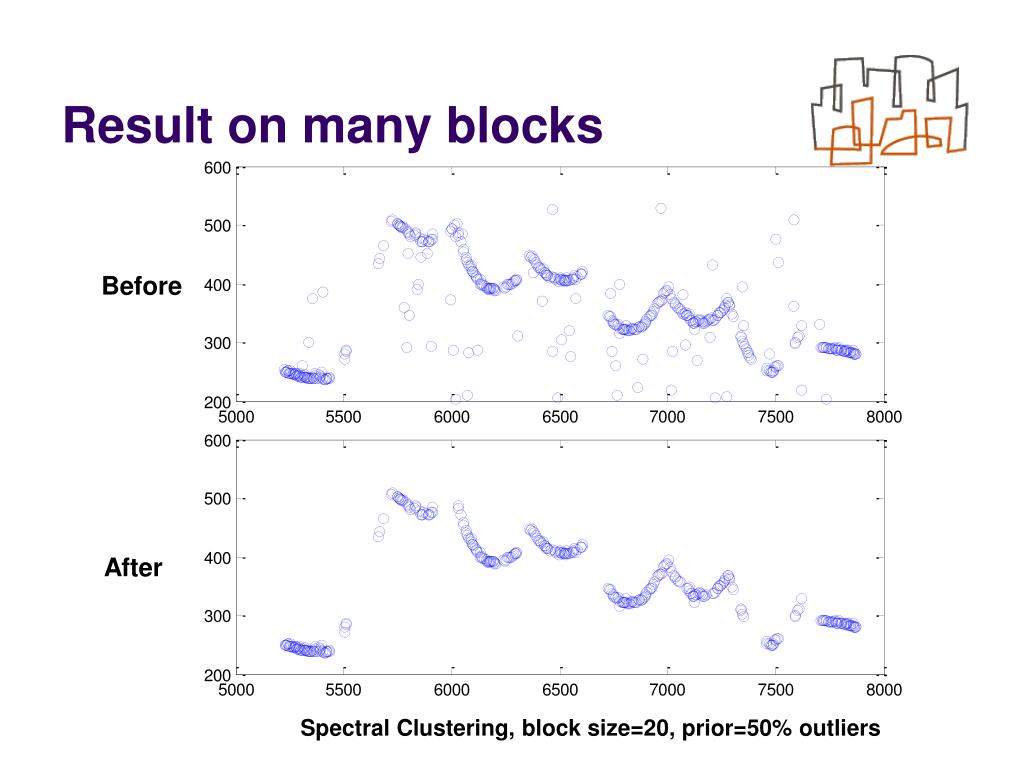 Result on many blocks

Before

600
500
400
300
200
5000 5500 6000 6500 7000 7500 8000

After

600
500
400
300
200
5000 5500 6000 6500 7000 7500 8000

Spectral Clustering, block size=20, prior=50% outliers